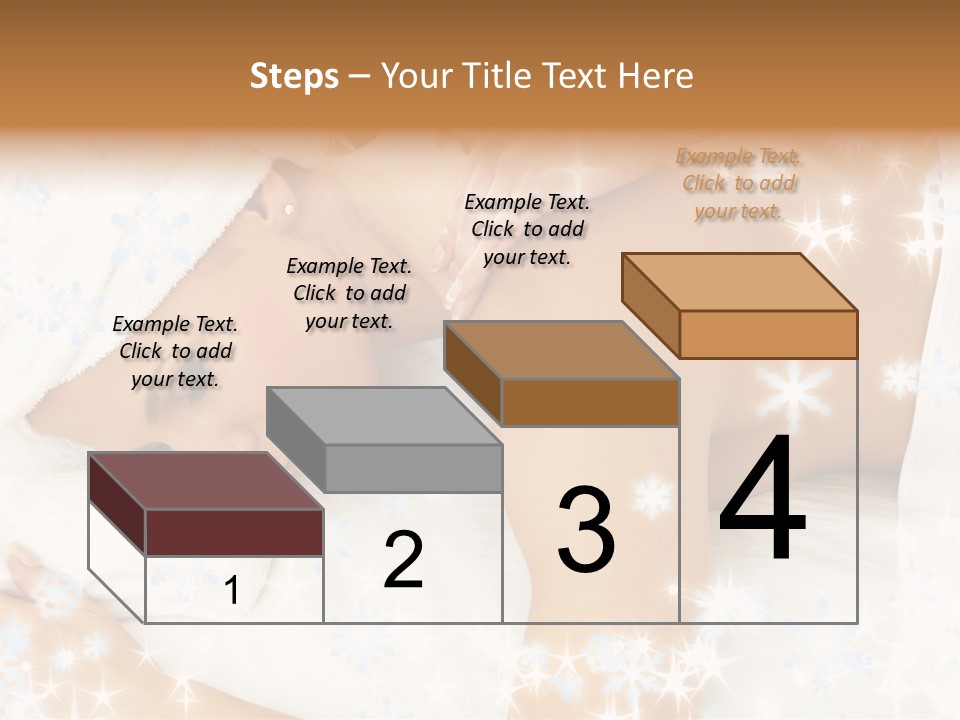 Steps – Your Title Text Here

Example Text. Click to add your text.

Example Text. Click to add your text.

Example Text. Click to add your text.

Example Text. Click to add your text.

1

2

3

4